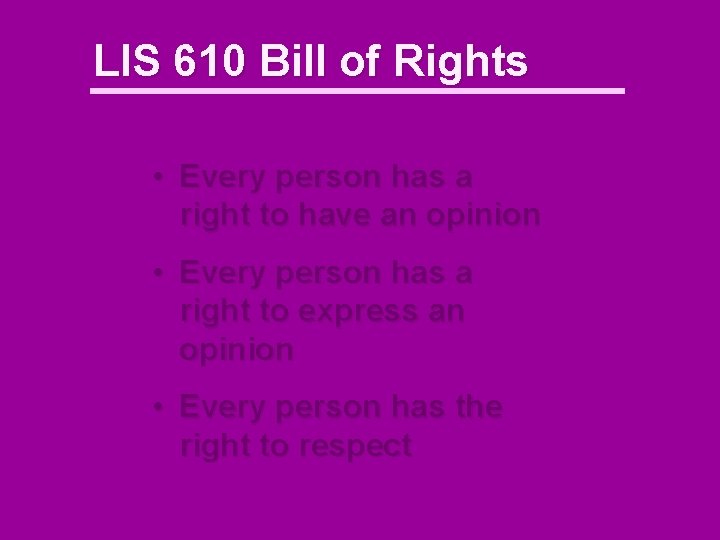 LIS 610 Bill of Rights

• Every person has a right to have an opinion

• Every person has a right to express an opinion

• Every person has the right to respect